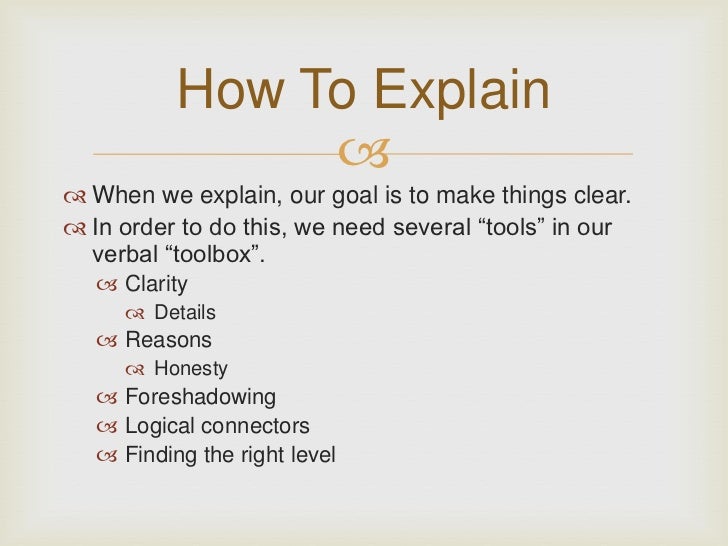 How To Explain

When we explain, our goal is to make things clear.
In order to do this, we need several “tools” in our verbal “toolbox”.
Clarity
Details
Reasons
Honesty
Foreshadowing
Logical connectors
Finding the right level